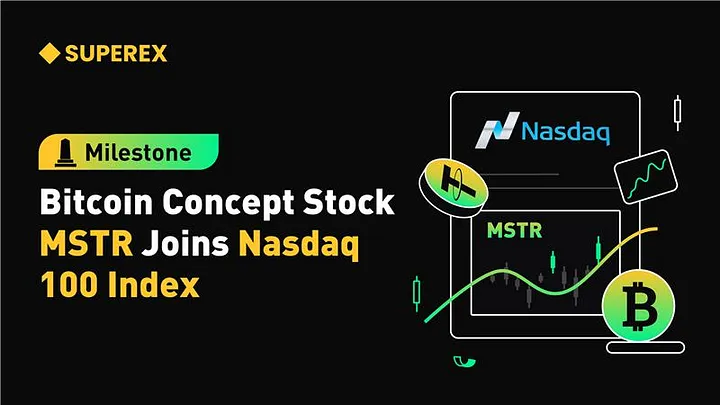 SUPEREX

Milestone

Bitcoin Concept Stock MSTR Joins Nasdaq 100 Index

Nasdaq

MSTR